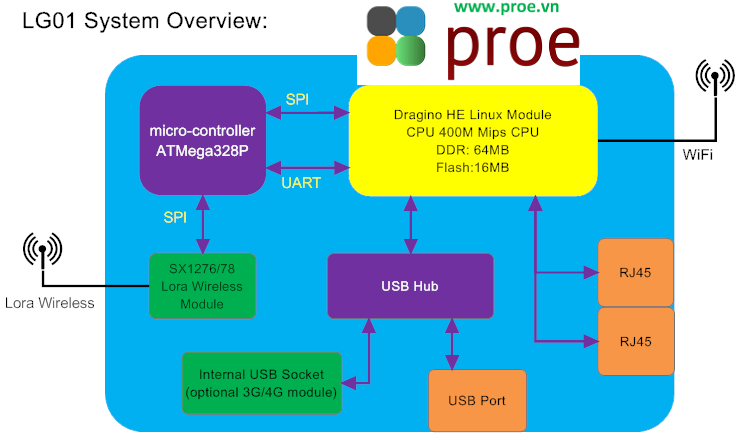 LG01 System Overview:

www.proe.vn
proe

micro-controller
ATMega328P

SPI

UART

Dragino HE Linux Module
CPU 400M Mips CPU
DDR: 64MB
Flash:16MB

WiFi

SPI

SX1276/78
Lora Wireless
Module

Lora Wireless

USB Hub

RJ45

RJ45

Internal USB Socket
(optional 3G/4G module)

USB Port